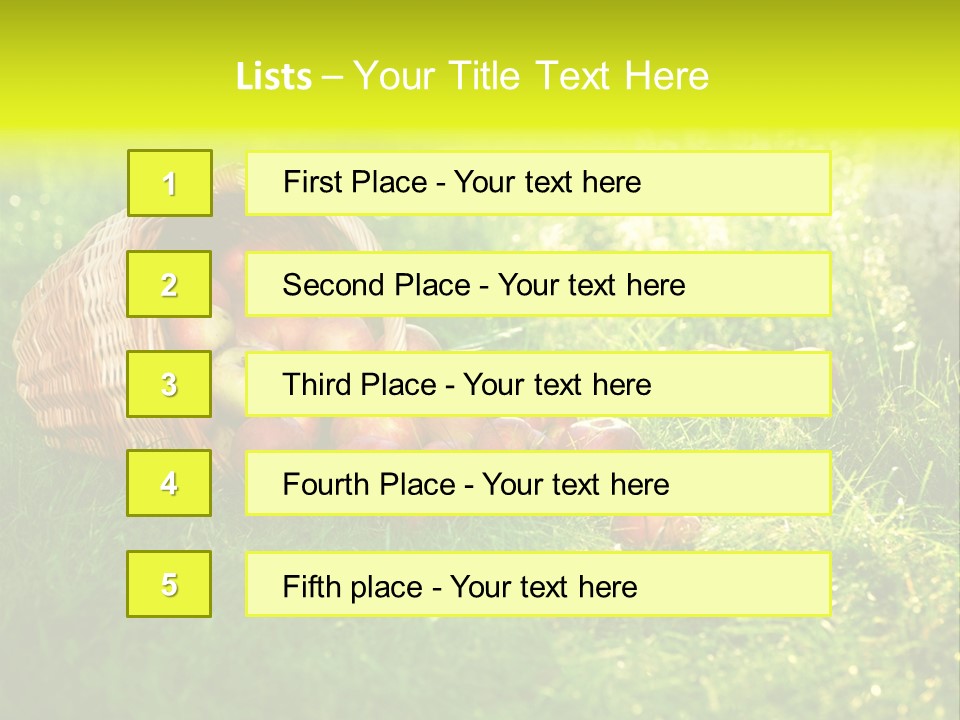 Lists – Your Title Text Here

1 First Place - Your text here

2 Second Place - Your text here

3 Third Place - Your text here

4 Fourth Place - Your text here

5 Fifth place - Your text here